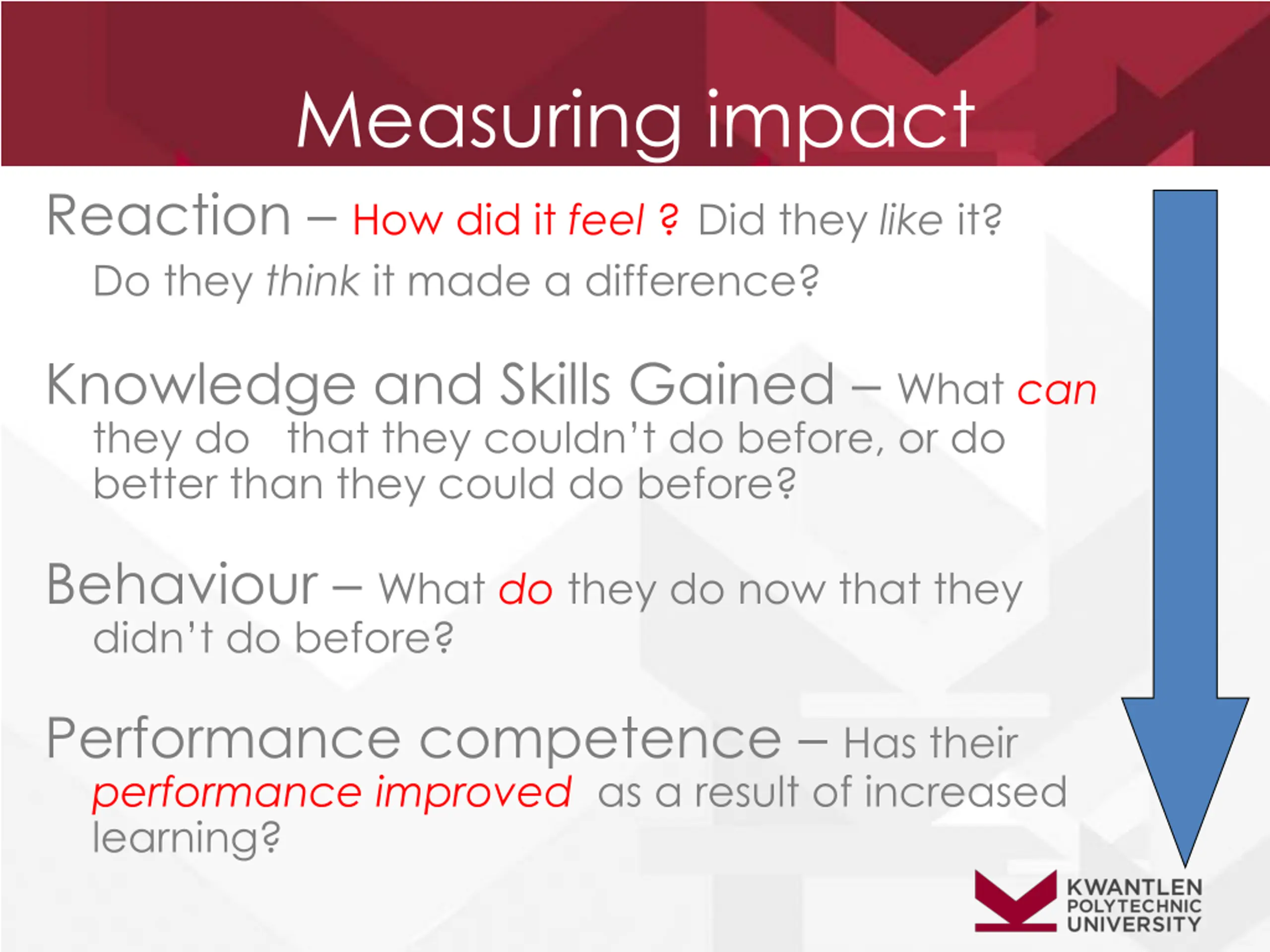 Measuring impact

Reaction – How did it feel ? Did they like it? Do they think it made a difference?

Knowledge and Skills Gained – What can they do that they couldn't do before, or do better than they could do before?

Behaviour – What do they do now that they didn't do before?

Performance competence – Has their performance improved as a result of increased learning?

KWANTLEN POLYTECHNIC UNIVERSITY